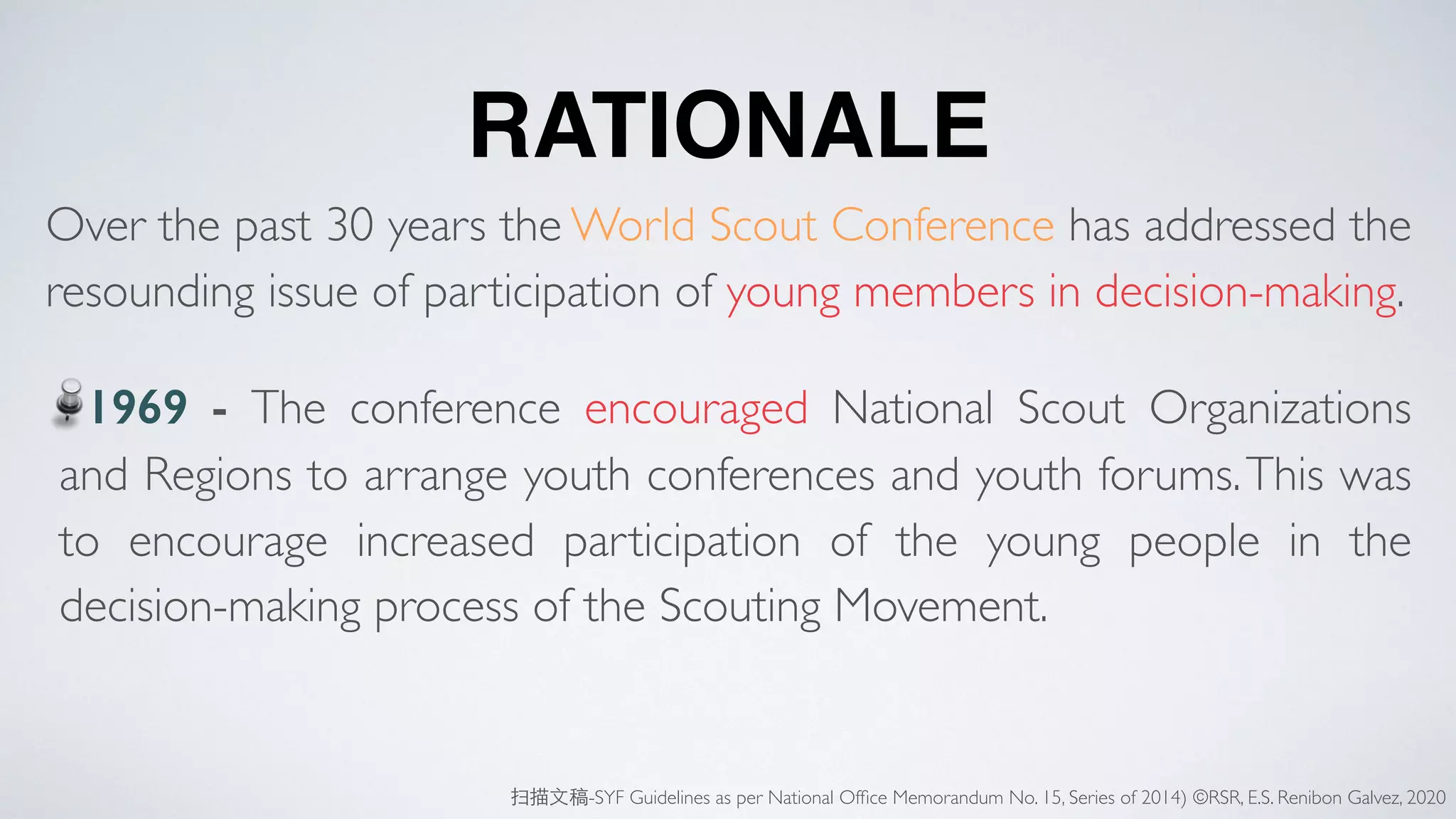 RATIONALE

Over the past 30 years the World Scout Conference has addressed the resounding issue of participation of young members in decision-making.

1969 - The conference encouraged National Scout Organizations and Regions to arrange youth conferences and youth forums. This was to encourage increased participation of the young people in the decision-making process of the Scouting Movement.

扫描文稿-SYF Guidelines as per National Office Memorandum No. 15, Series of 2014) ©RSR, E.S. Renibon Galvez, 2020